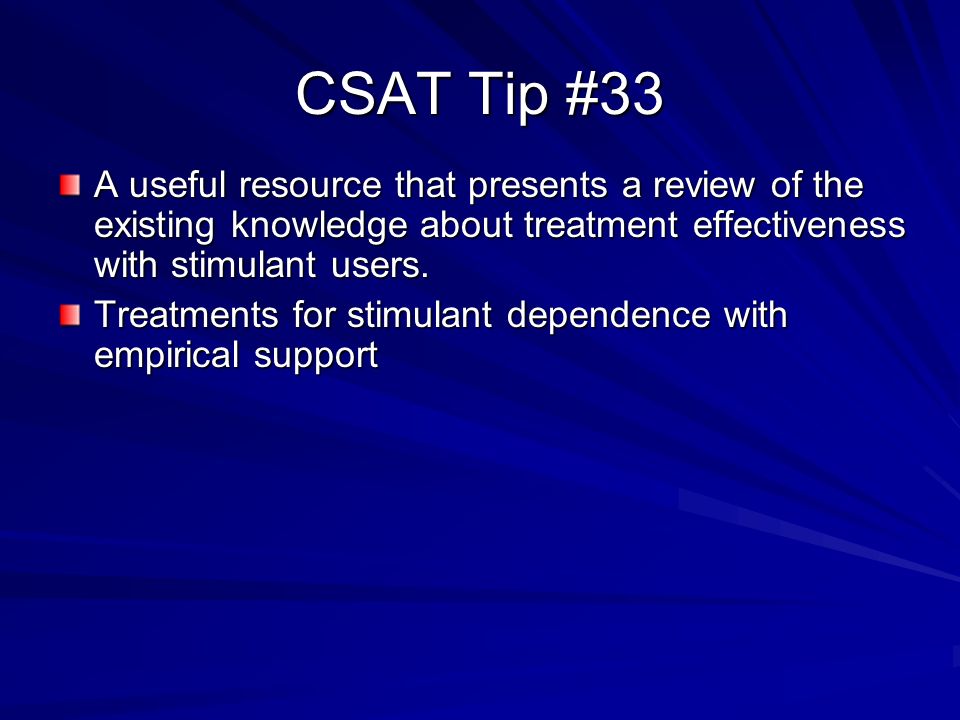 CSAT Tip #33

A useful resource that presents a review of the existing knowledge about treatment effectiveness with stimulant users.

Treatments for stimulant dependence with empirical support